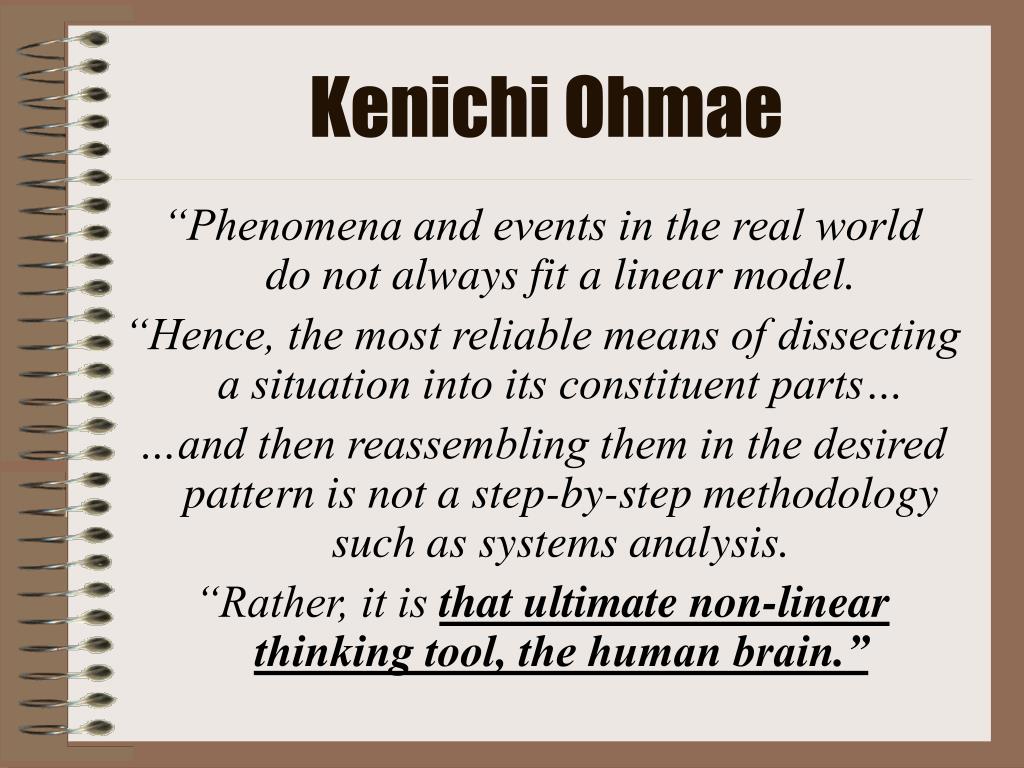 Kenichi Ohmae

“Phenomena and events in the real world do not always fit a linear model.

“Hence, the most reliable means of dissecting a situation into its constituent parts…

…and then reassembling them in the desired pattern is not a step-by-step methodology such as systems analysis.

“Rather, it is that ultimate non-linear thinking tool, the human brain.”